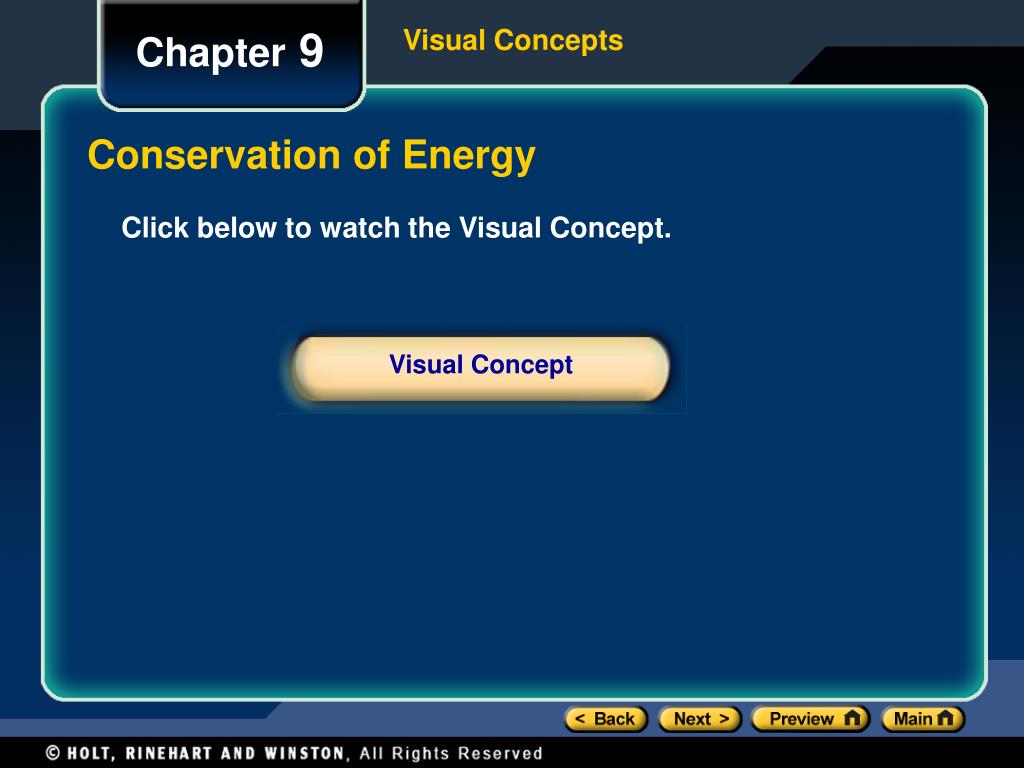 Chapter 9

Visual Concepts

Conservation of Energy

Click below to watch the Visual Concept.

Visual Concept

< Back Next > Preview Main

© HOLT, RINEHART AND WINSTON, All Rights Reserved